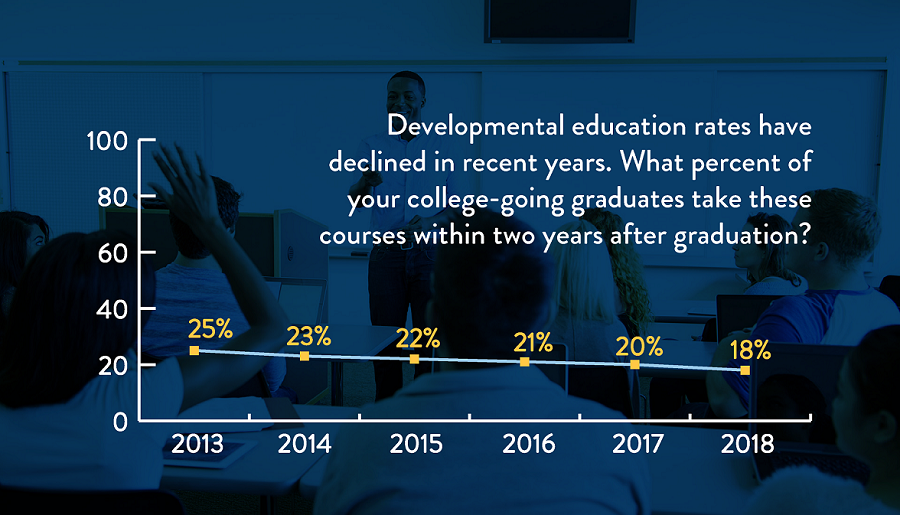 Developmental education rates have declined in recent years. What percent of your college-going graduates take these courses within two years after graduation?

100
80
60
40
20
0

25%
23%
22%
21%
20%
18%

2013
2014
2015
2016
2017
2018